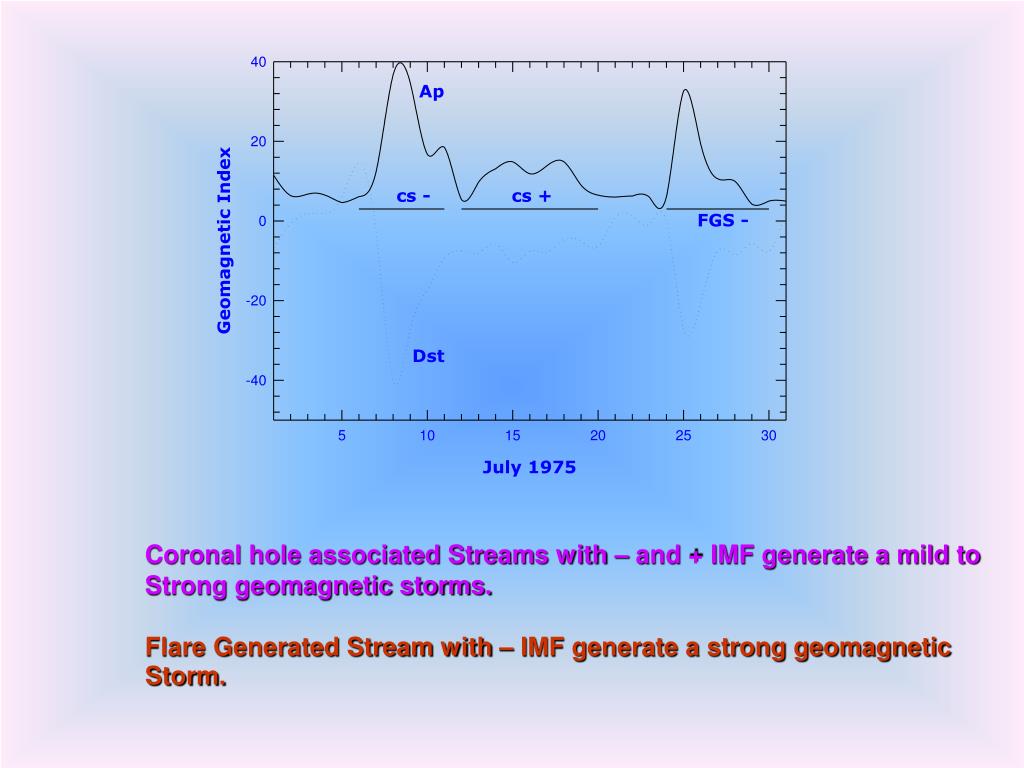 Geomagnetic Index

40
20
0
-20
-40

Ap
cs -
cs +
FGS -
Dst

5
10
15
20
25
30

July 1975

Coronal hole associated Streams with – and + IMF generate a mild to Strong geomagnetic storms.

Flare Generated Stream with – IMF generate a strong geomagnetic Storm.